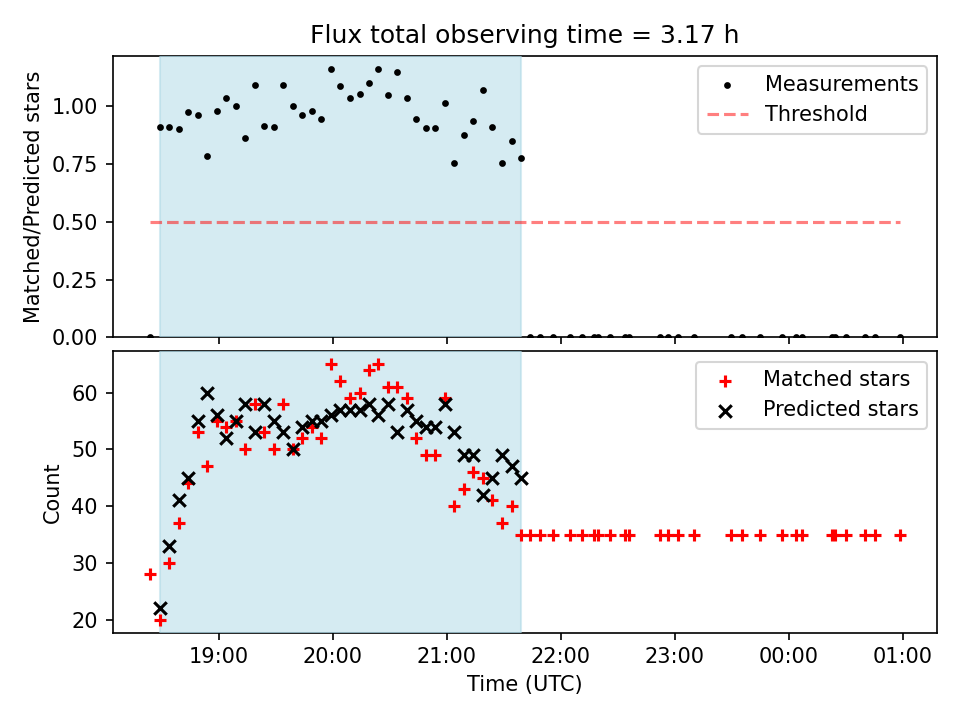 Flux total observing time = 3.17 h

Matched/Predicted stars

1.00
0.75
0.50
0.25
0.00

Measurements
Threshold

Count

60
50
40
30
20

Matched stars
Predicted stars

19:00
20:00
21:00
22:00
23:00
00:00
01:00

Time (UTC)